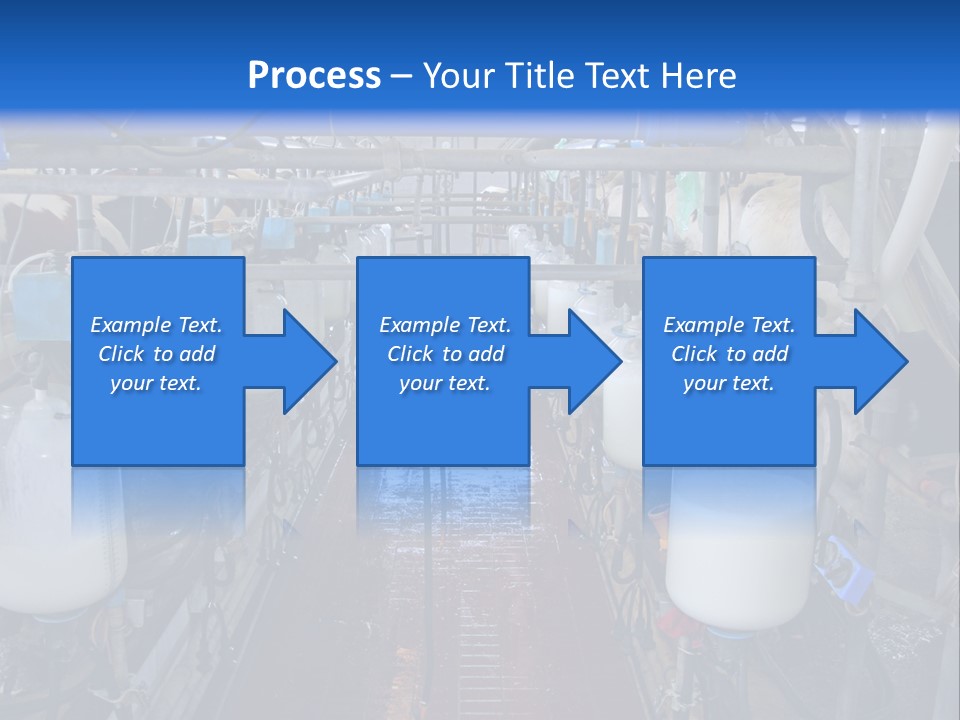 Process – Your Title Text Here

Example Text. Click to add your text.

Example Text. Click to add your text.

Example Text. Click to add your text.